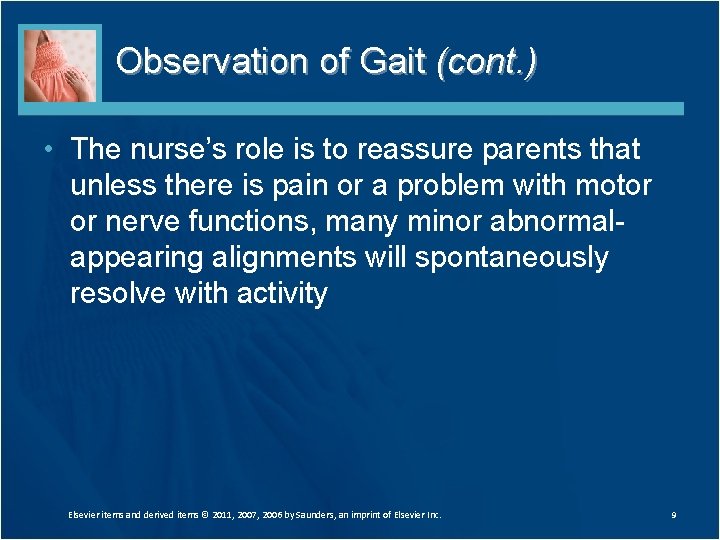 Observation of Gait (cont.)

• The nurse's role is to reassure parents that unless there is pain or a problem with motor or nerve functions, many minor abnormal-appearing alignments will spontaneously resolve with activity

Elsevier items and derived items © 2011, 2007, 2006 by Saunders, an imprint of Elsevier Inc.

9